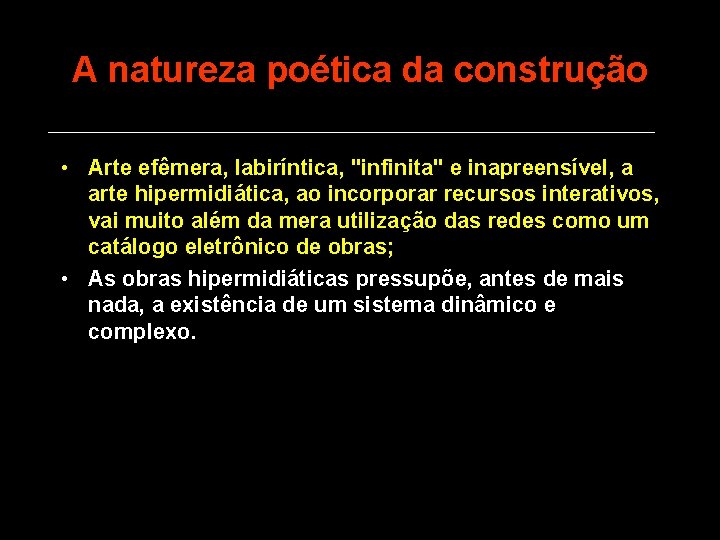 A natureza poética da construção

• Arte efêmera, labiríntica, "infinita" e inapreensível, a arte hipermidiática, ao incorporar recursos interativos, vai muito além da mera utilização das redes como um catálogo eletrônico de obras;

• As obras hipermidiáticas pressupõe, antes de mais nada, a existência de um sistema dinâmico e complexo.